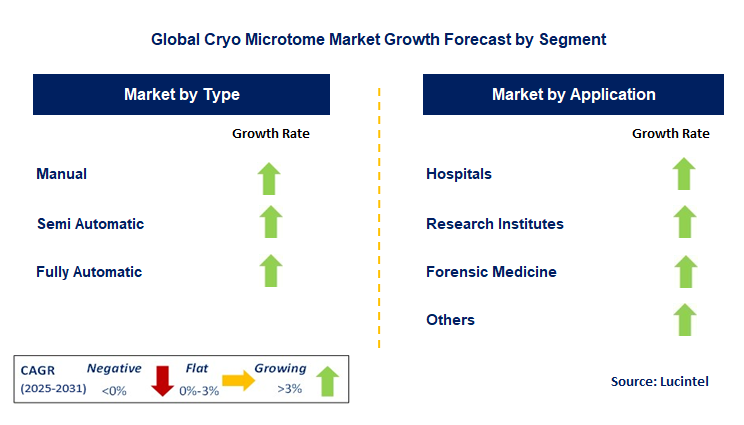 Global Cryo Microtome Market Growth Forecast by Segment

Market by Type

Growth Rate

Manual

Semi Automatic

Fully Automatic

Market by Application

Growth Rate

Hospitals

Research Institutes

Forensic Medicine

Others

CAGR (2025-2031) Negative <0% Flat 0%-3% Growing >3%

Source: Lucintel